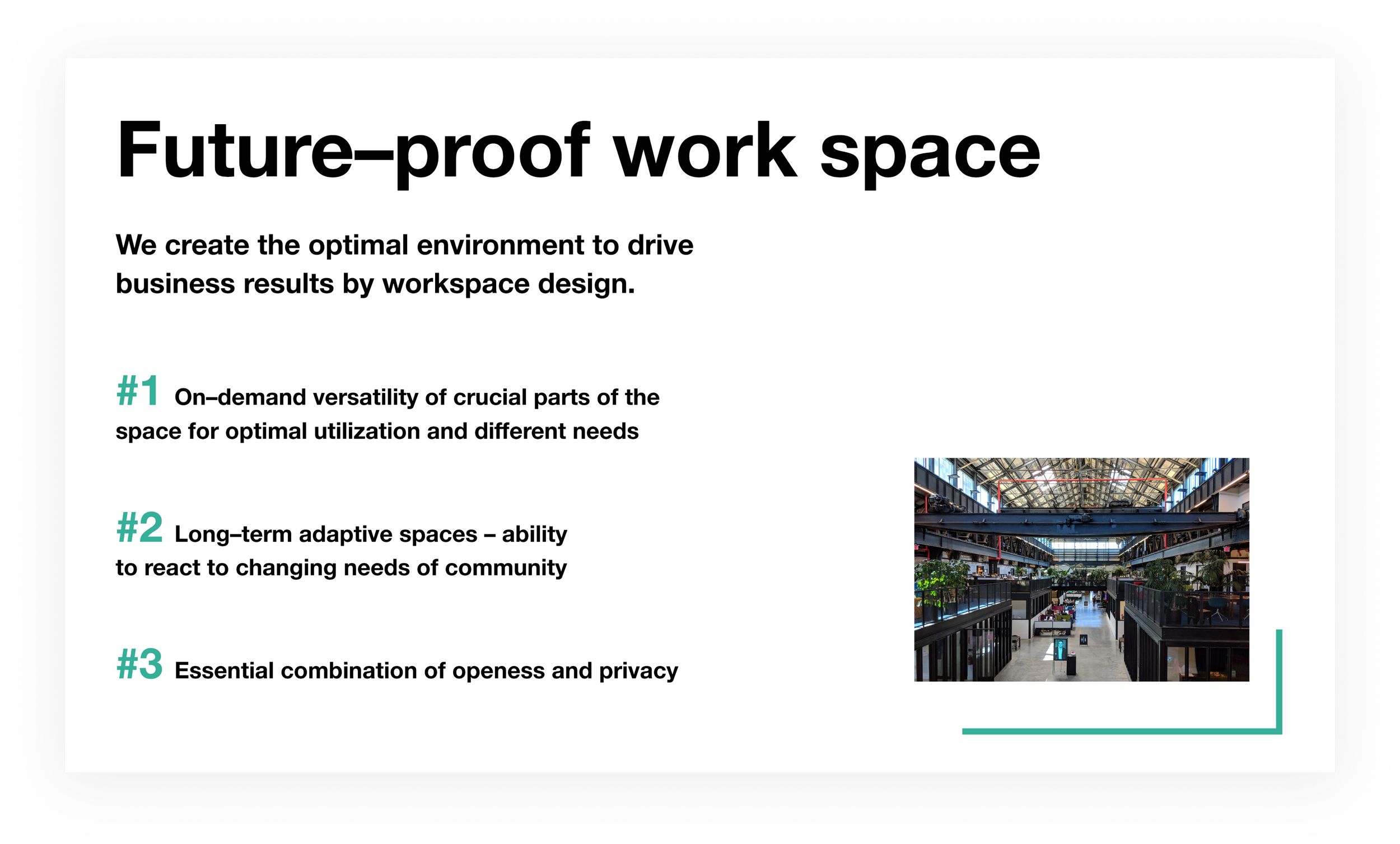 Future–proof work space

We create the optimal environment to drive business results by workspace design.

#1 On–demand versatility of crucial parts of the space for optimal utilization and different needs

#2 Long–term adaptive spaces – ability to react to changing needs of community

#3 Essential combination of openess and privacy